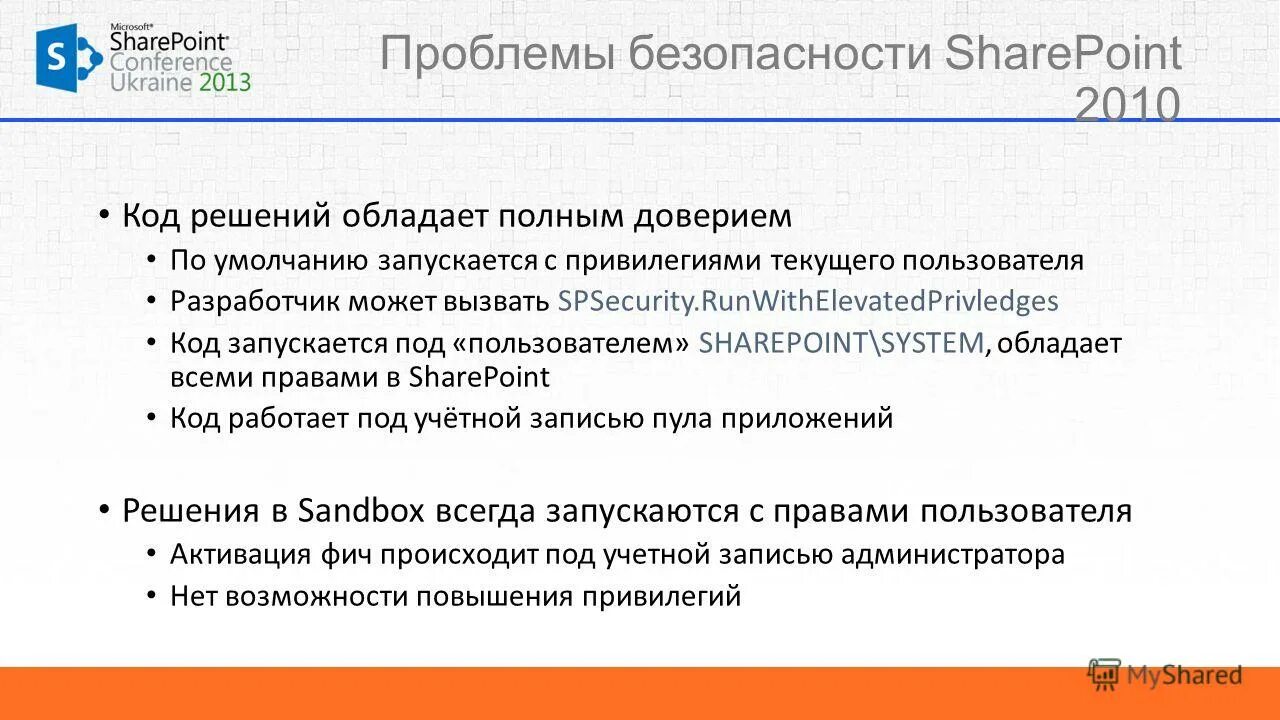 Microsoft® SharePoint® Conference Ukraine 2013

Проблемы безопасности SharePoint 2010

• Код решений обладает полным доверием
• По умолчанию запускается с привилегиями текущего пользователя
• Разработчик может вызвать SPSecurity.RunWithElevatedPrivledges
• Код запускается под «пользователем» SHAREPOINT\SYSTEM, обладает всеми правами в SharePoint
• Код работает под учётной записью пула приложений

• Решения в Sandbox всегда запускаются с правами пользователя
• Активация фич происходит под учетной записью администратора
• Нет возможности повышения привилегий

MyShared